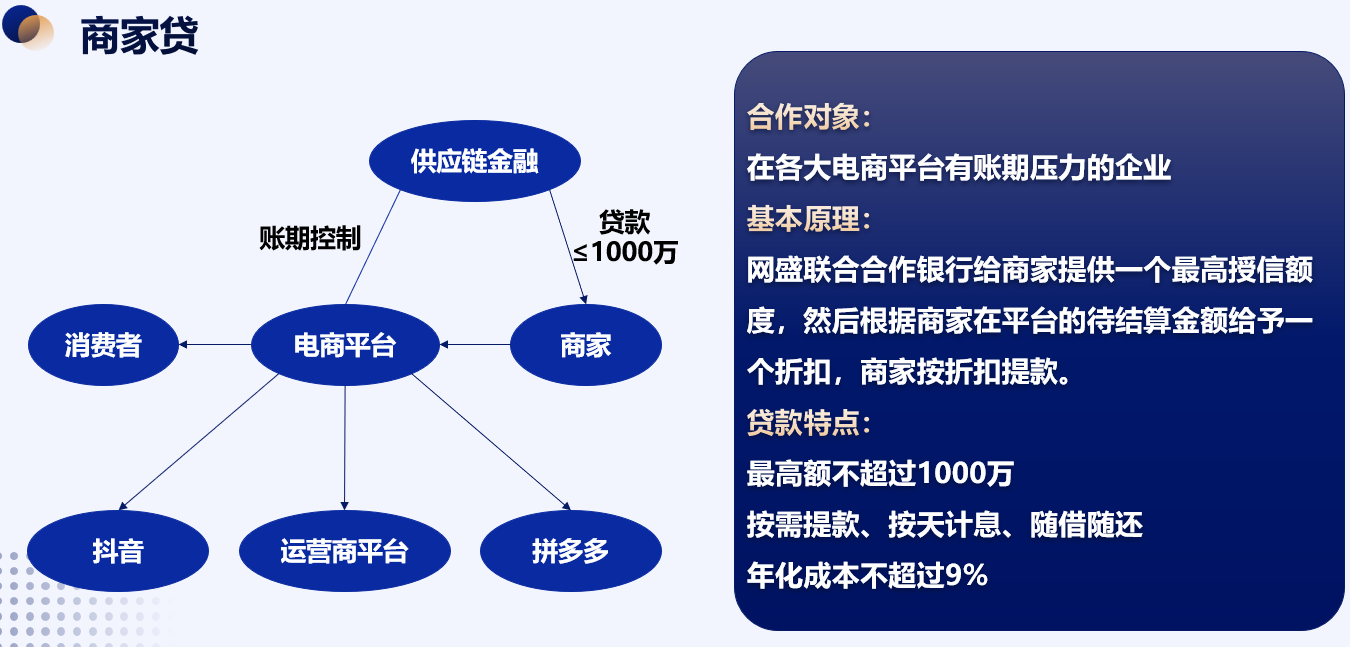 商家贷

供应链金融

账期控制

贷款
≤1000万

消费者

电商平台

商家

抖音

运营商平台

拼多多

合作对象：
在各大电商平台有账期压力的企业
基本原理：
网盛联合合作银行给商家提供一个最高授信额度，然后根据商家在平台的待结算金额给予一个折扣，商家按折扣提款。
贷款特点：
最高额不超过1000万
按需提款、按天计息、随借随还
年化成本不超过9%